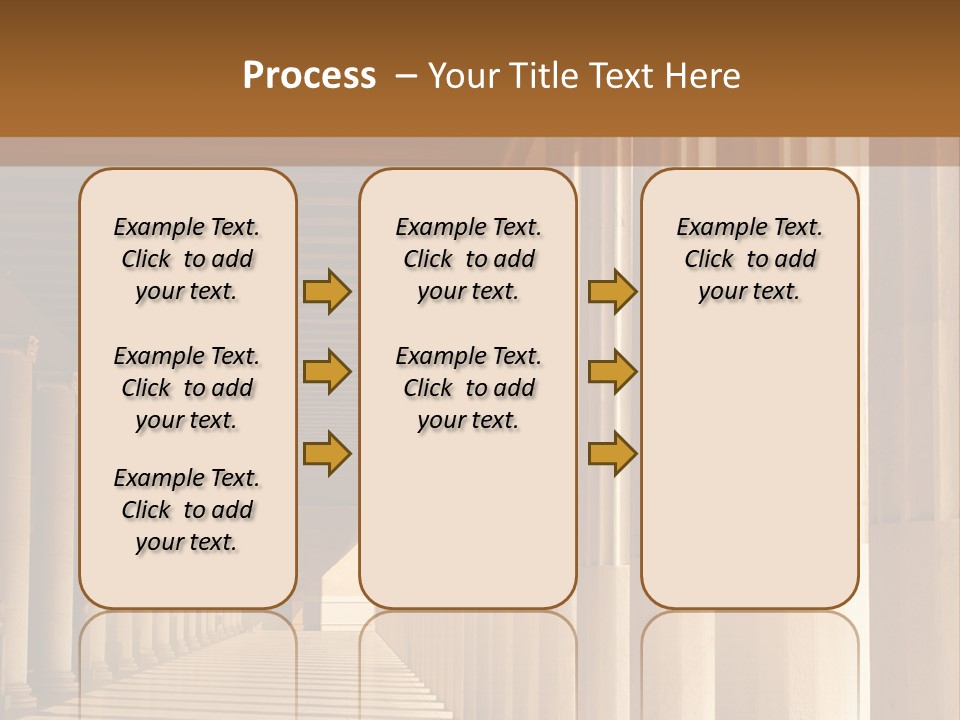 Process – Your Title Text Here

Example Text. Click to add your text.

Example Text. Click to add your text.

Example Text. Click to add your text.

Example Text. Click to add your text.

Example Text. Click to add your text.

Example Text. Click to add your text.